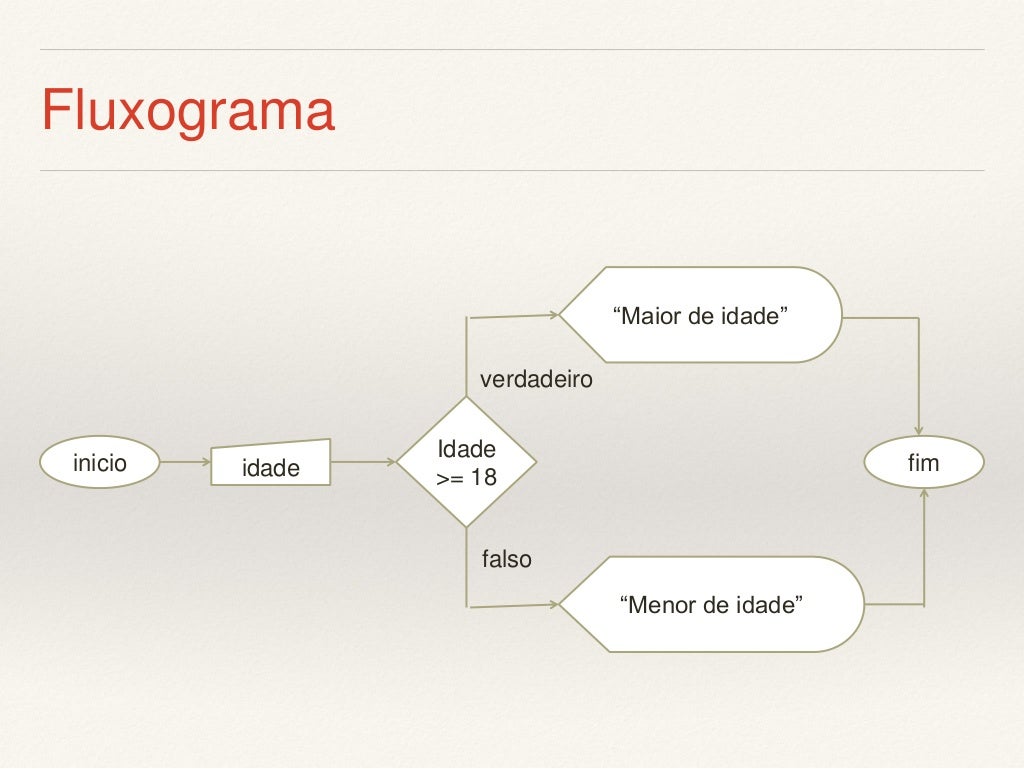 Fluxograma

inicio

idade

Idade >= 18

verdadeiro

“Maior de idade”

falso

“Menor de idade”

fim